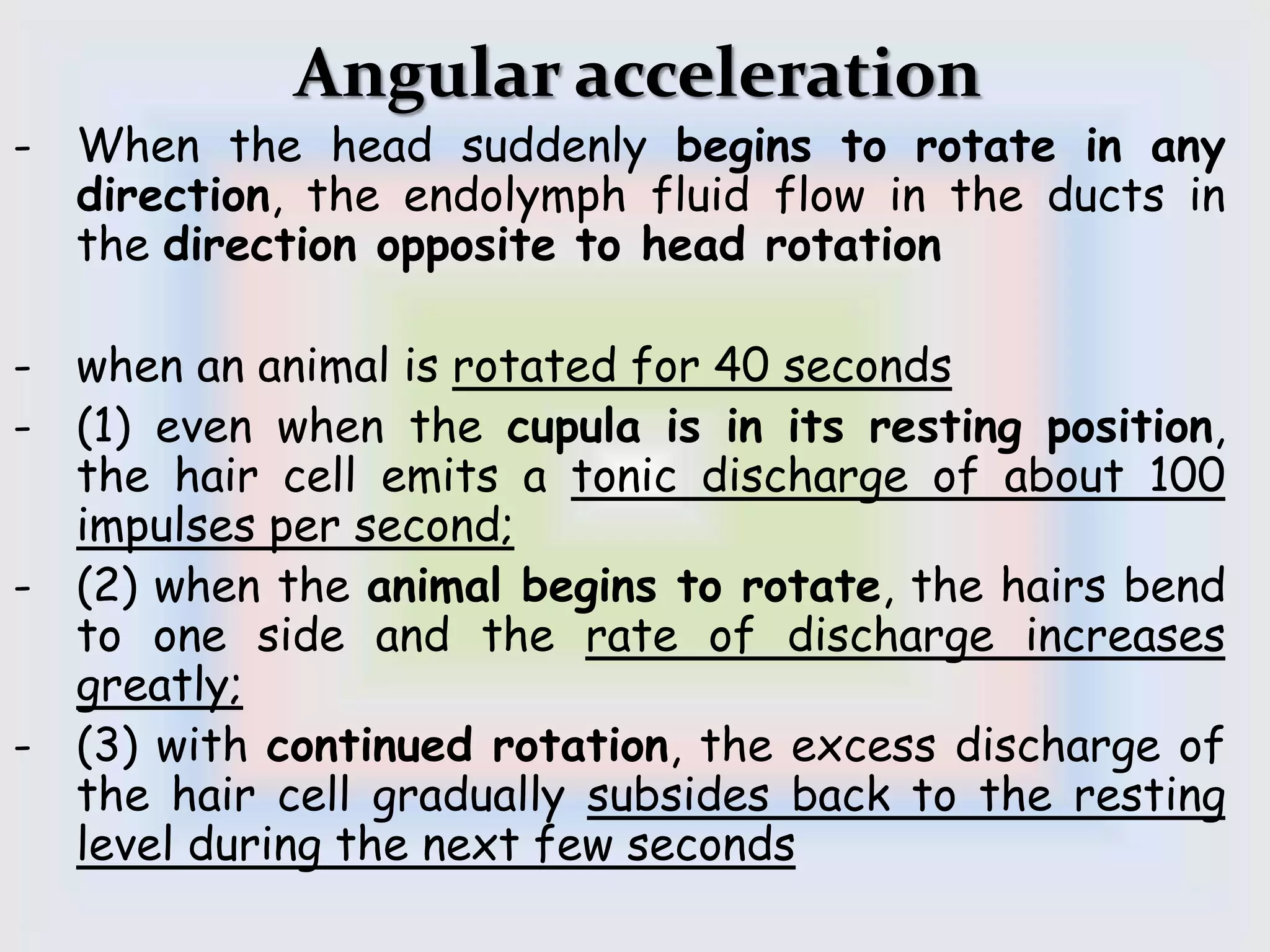 Angular acceleration

- When the head suddenly begins to rotate in any direction, the endolymph fluid flow in the ducts in the direction opposite to head rotation

- when an animal is rotated for 40 seconds
- (1) even when the cupula is in its resting position, the hair cell emits a tonic discharge of about 100 impulses per second;
- (2) when the animal begins to rotate, the hairs bend to one side and the rate of discharge increases greatly;
- (3) with continued rotation, the excess discharge of the hair cell gradually subsides back to the resting level during the next few seconds